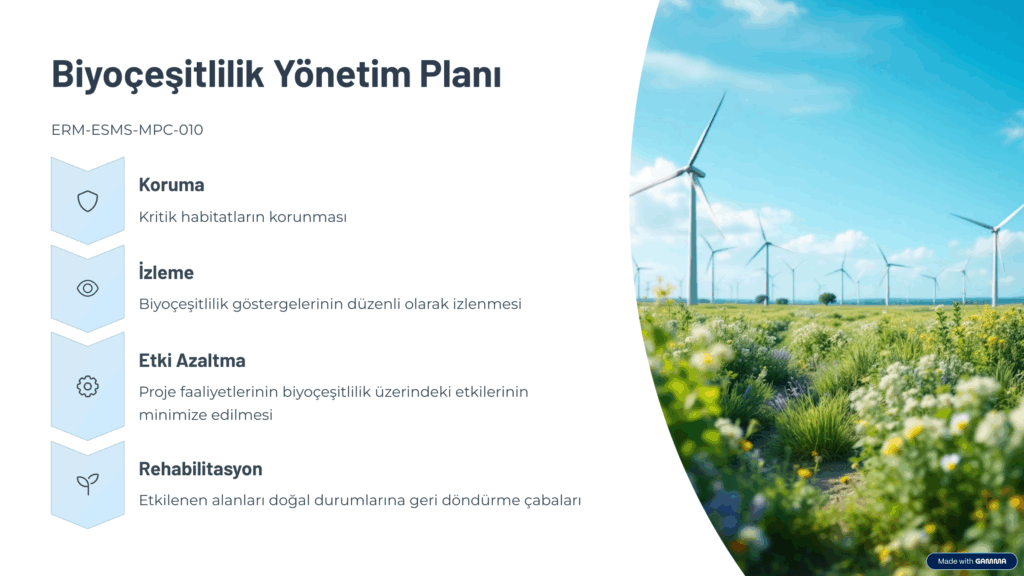 Biyoçeşitlilik Yönetim Planı

ERM-ESMS-MPC-010

Koruma

Kritik habitatların korunması

İzleme

Biyoçeşitlilik göstergelerinin düzenli olarak izlenmesi

Etki Azaltma

Proje faaliyetlerinin biyoçeşitlilik üzerindeki etkilerinin minimize edilmesi

Rehabilitasyon

Etkilenen alanları doğal durumlarına geri döndürme çabaları

Made with GAMMA